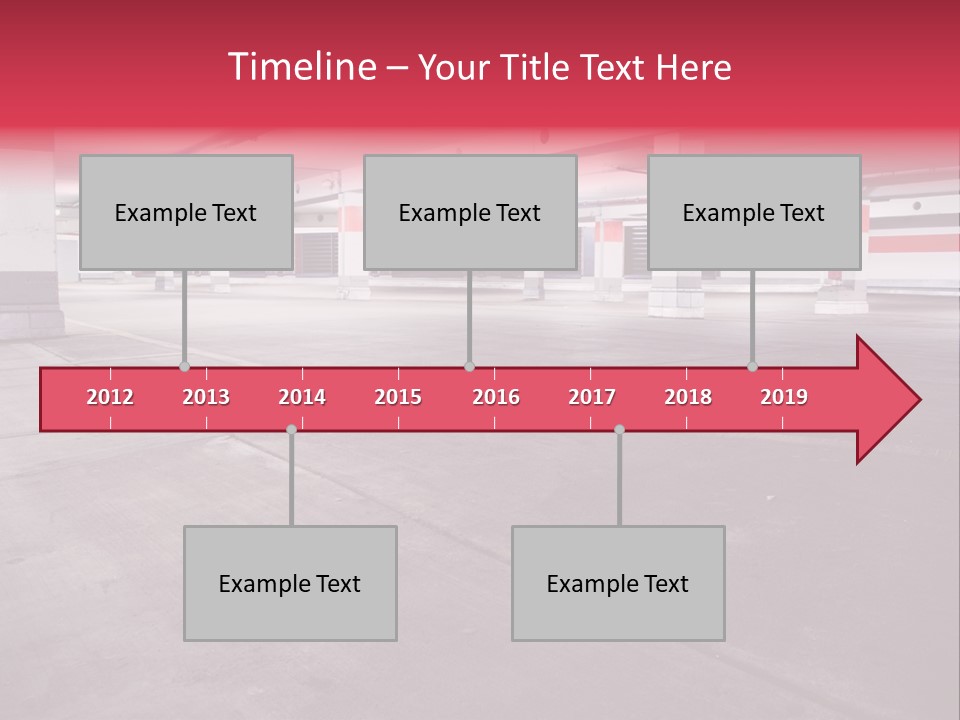 Timeline – Your Title Text Here

Example Text

Example Text

Example Text

2012 2013 2014 2015 2016 2017 2018 2019

Example Text

Example Text